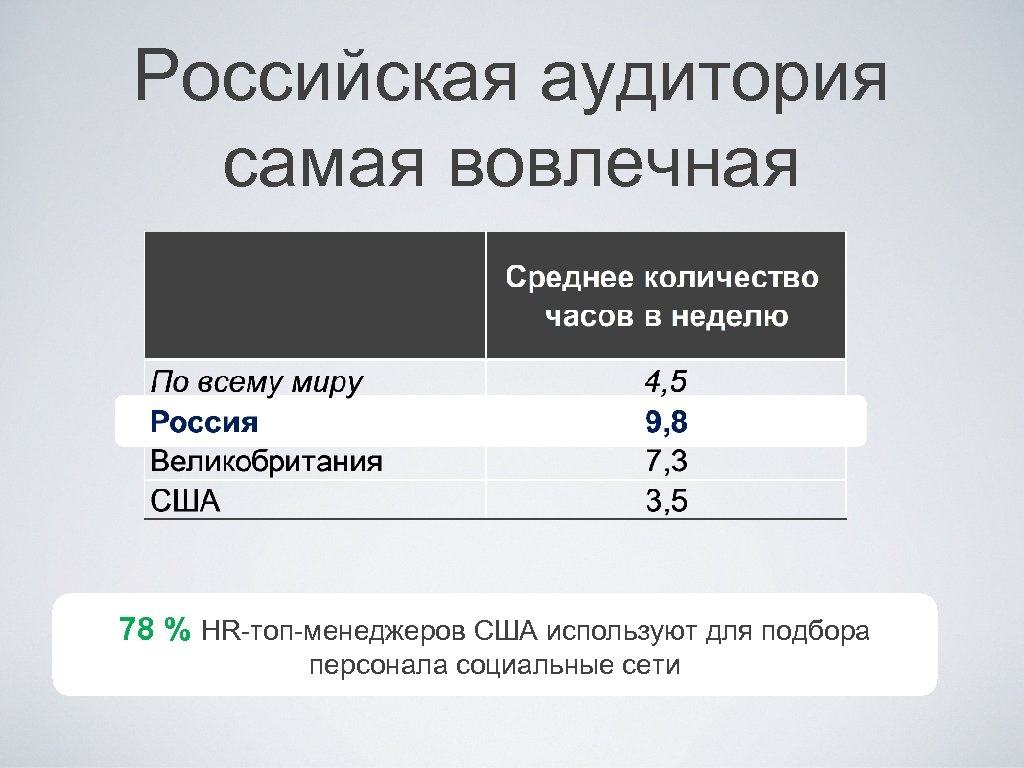 Российская аудитория самая вовлечная

| | Среднее количество часов в неделю |
|---|---|
| По всему миру | 4,5 |
| Россия | 9,8 |
| Великобритания | 7,3 |
| США | 3,5 |

78 % HR-топ-менеджеров США используют для подбора персонала социальные сети